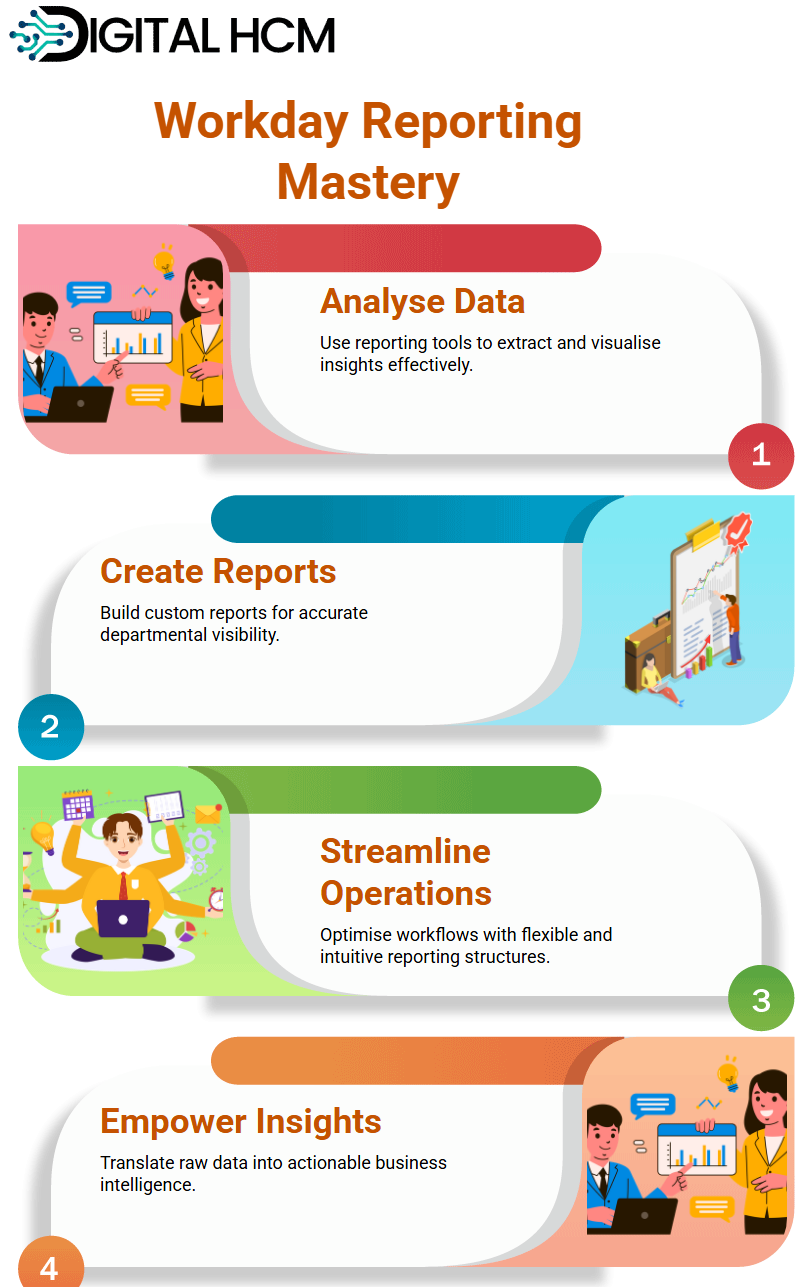 DIGITAL HCM

Workday Reporting Mastery

Analyse Data

Use reporting tools to extract and visualise insights effectively.

1

Create Reports

Build custom reports for accurate departmental visibility.

2

Streamline Operations

Optimise workflows with flexible and intuitive reporting structures.

3

Empower Insights

Translate raw data into actionable business intelligence.

4